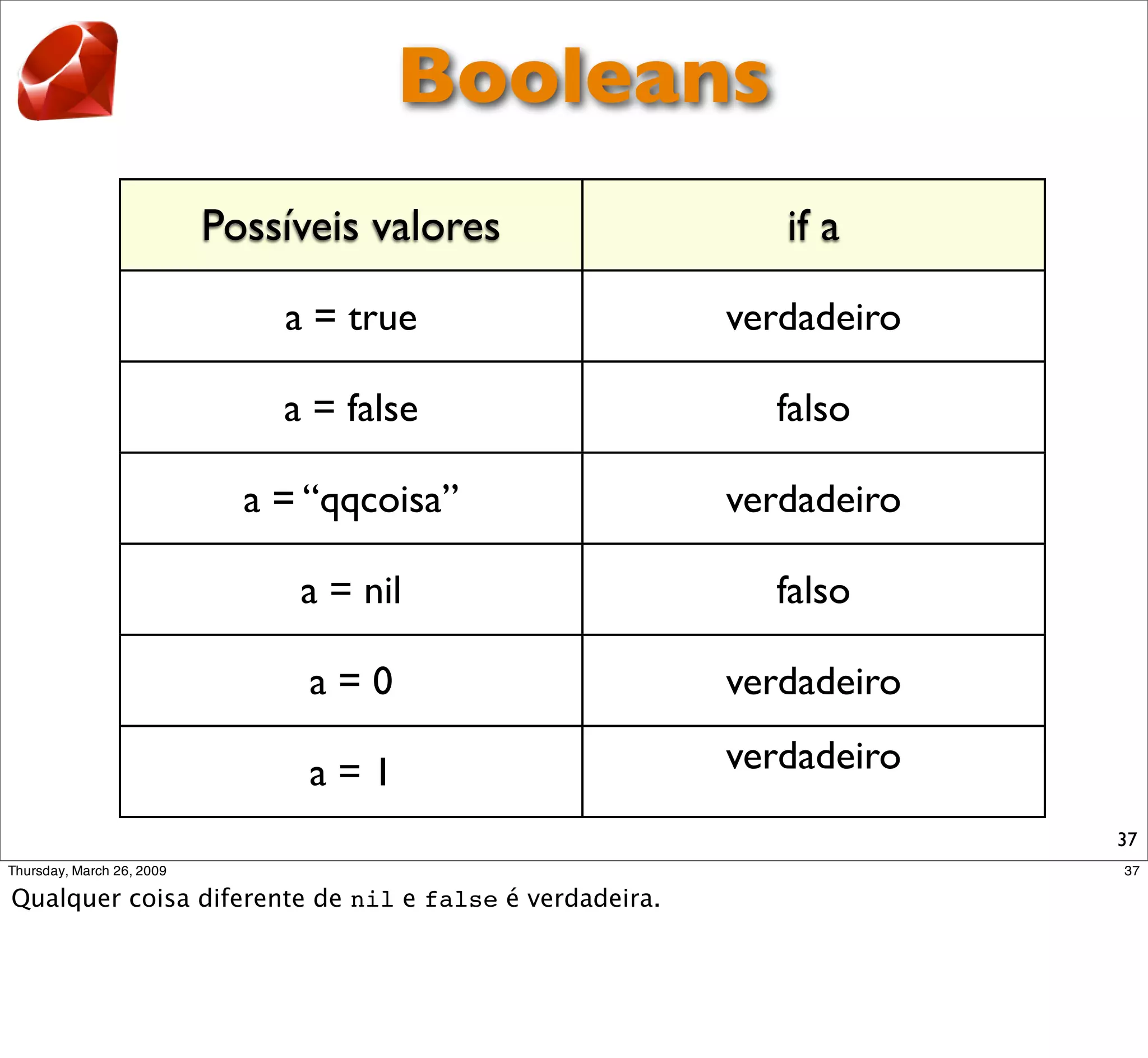 Booleans

| Possíveis valores | if a |
|---|---|
| a = true | verdadeiro |
| a = false | falso |
| a = “qqcoisa” | verdadeiro |
| a = nil | falso |
| a = 0 | verdadeiro |
| a = 1 | verdadeiro |

37

Thursday, March 26, 2009

37

Qualquer coisa diferente de nil e false é verdadeira.